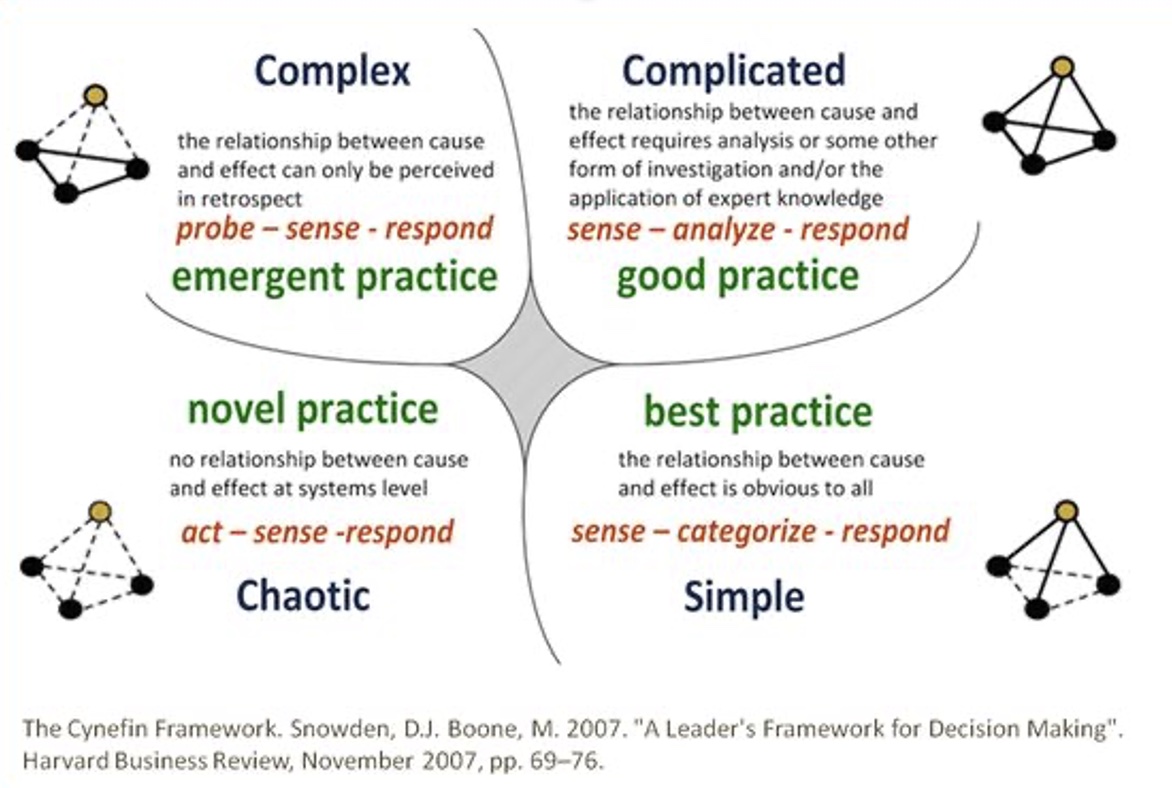 Complex

the relationship between cause and effect can only be perceived in retrospect

probe – sense - respond

emergent practice

Complicated

the relationship between cause and effect requires analysis or some other form of investigation and/or the application of expert knowledge

sense – analyze - respond

good practice

novel practice

no relationship between cause and effect at systems level

act – sense -respond

Chaotic

best practice

the relationship between cause and effect is obvious to all

sense – categorize - respond

Simple

The Cynefin Framework. Snowden, D.J. Boone, M. 2007. "A Leader's Framework for Decision Making". Harvard Business Review, November 2007, pp. 69–76.